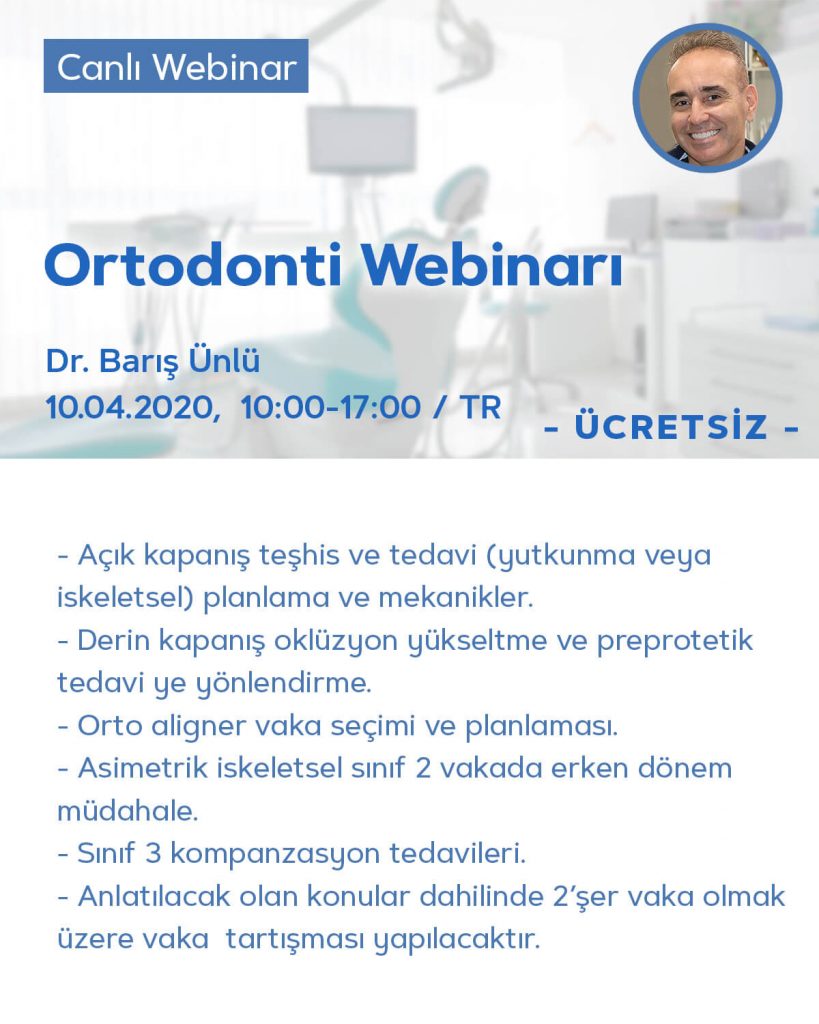 Canlı Webinar

Ortodonti Webinarı

Dr. Barış Ünlü
10.04.2020, 10:00-17:00 / TR

- ÜCRETSİZ -

- Açık kapanış teşhis ve tedavi (yutkunma veya iskeletsel) planlama ve mekanikler.
- Derin kapanış oklüzyon yükseltme ve preprotetik tedavi ye yönlendirme.
- Orto aligner vaka seçimi ve planlaması.
- Asimetrik iskeletsel sınıf 2 vakada erken dönem müdahale.
- Sınıf 3 kompanzasyon tedavileri.
- Anlatılacak olan konular dahilinde 2'şer vaka olmak üzere vaka tartışması yapılacaktır.